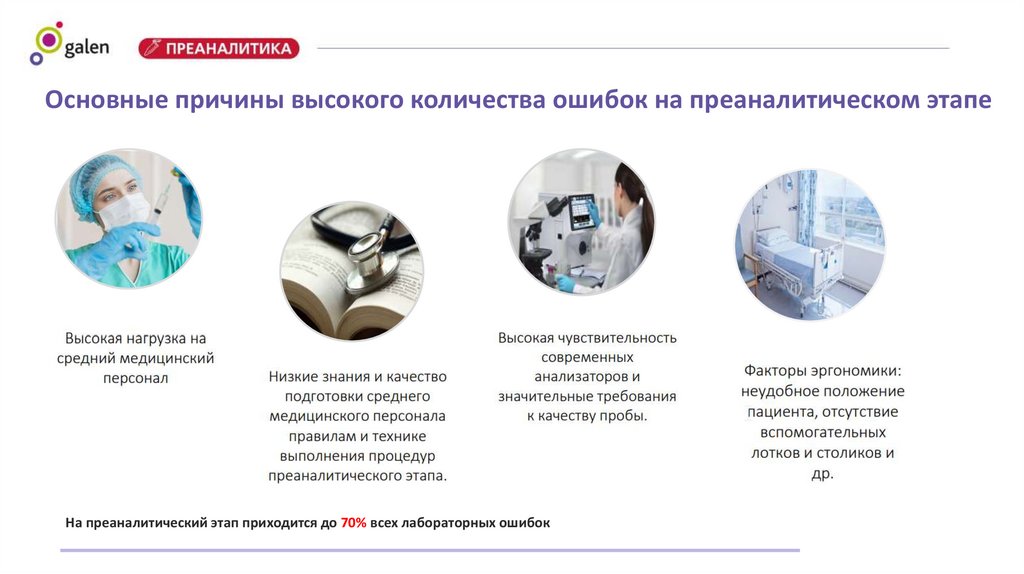 galen

ПРЕАНАЛИТИКА

Основные причины высокого количества ошибок на преаналитическом этапе

Высокая нагрузка на средний медицинский персонал

Низкие знания и качество подготовки среднего медицинского персонала правилам и технике выполнения процедур преаналитического этапа.

Высокая чувствительность современных анализаторов и значительные требования к качеству пробы.

Факторы эргономики: неудобное положение пациента, отсутствие вспомогательных лотков и столиков и др.

На преаналитический этап приходится до 70% всех лабораторных ошибок